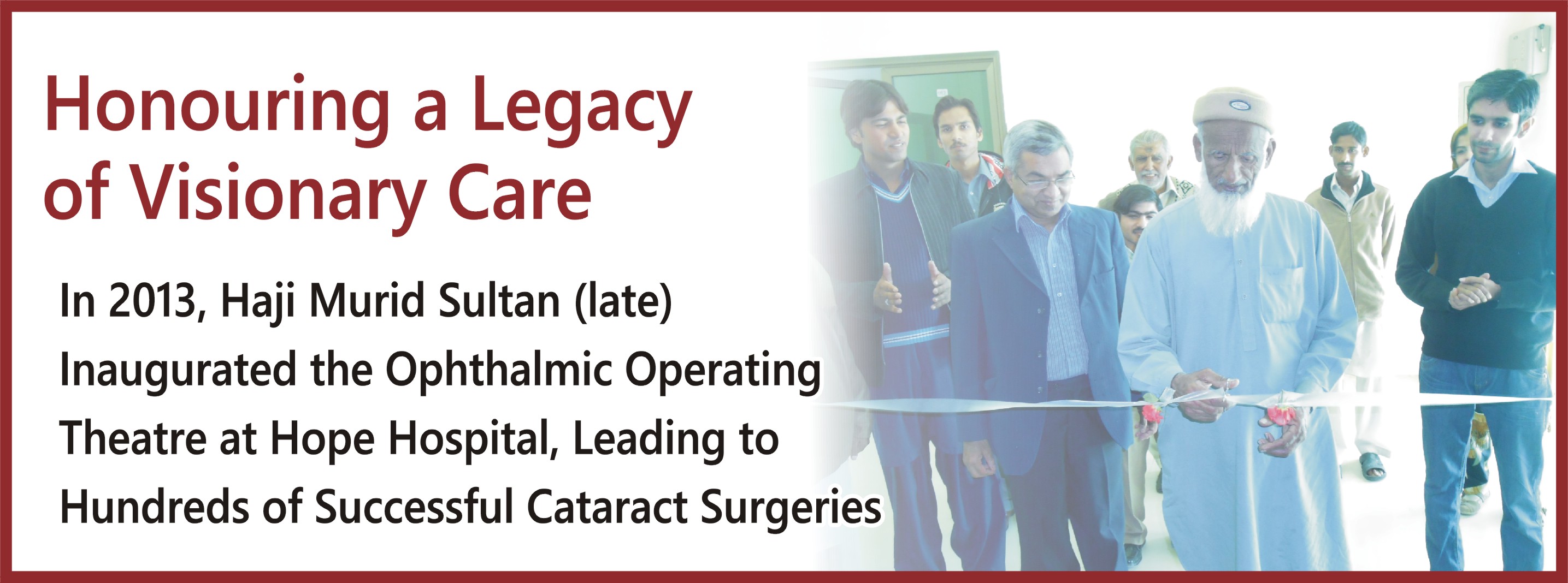 Honouring a Legacy of Visionary Care

In 2013, Haji Murid Sultan (late) Inaugurated the Ophthalmic Operating Theatre at Hope Hospital, Leading to Hundreds of Successful Cataract Surgeries